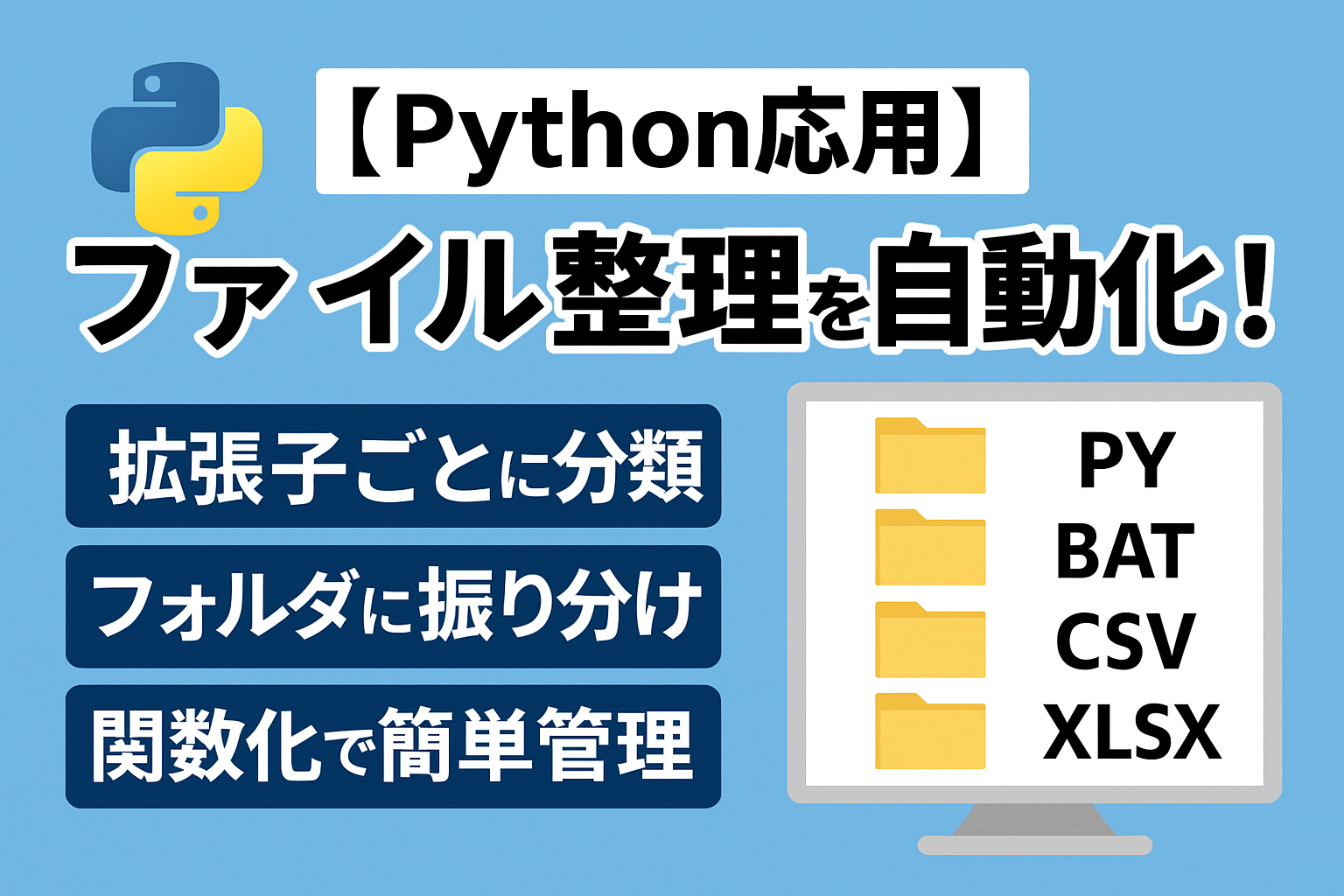 【Python応用】

ファイル整理を自動化！

拡張子ごとに分類

フォルダに振り分け

関数化で簡単管理

PY
BAT
CSV
XLSX